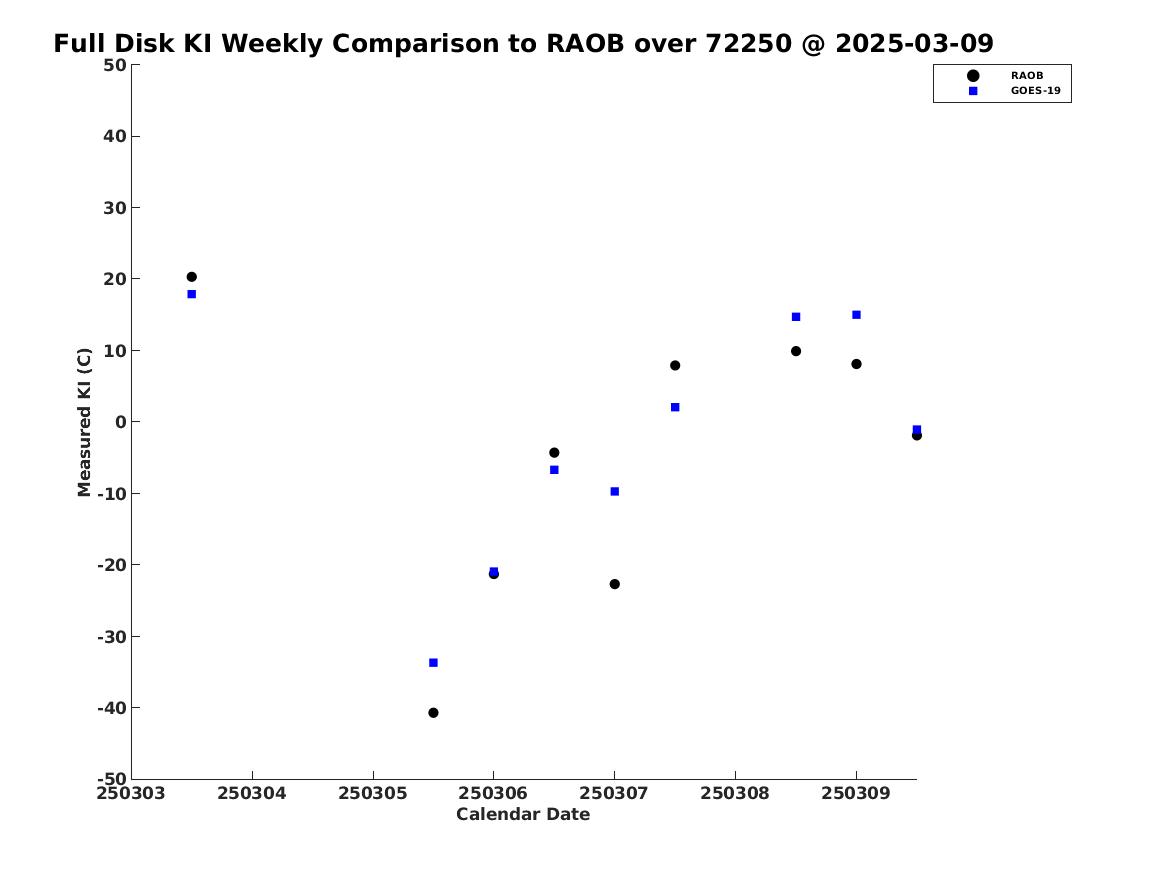 Full Disk KI Weekly Comparison to RAOB over 72250 @ 2025-03-09

RAOB
GOES-19

Measured KI (C)

50
40
30
20
10
0
-10
-20
-30
-40
-50

250303 250304 250305 250306 250307 250308 250309

Calendar Date